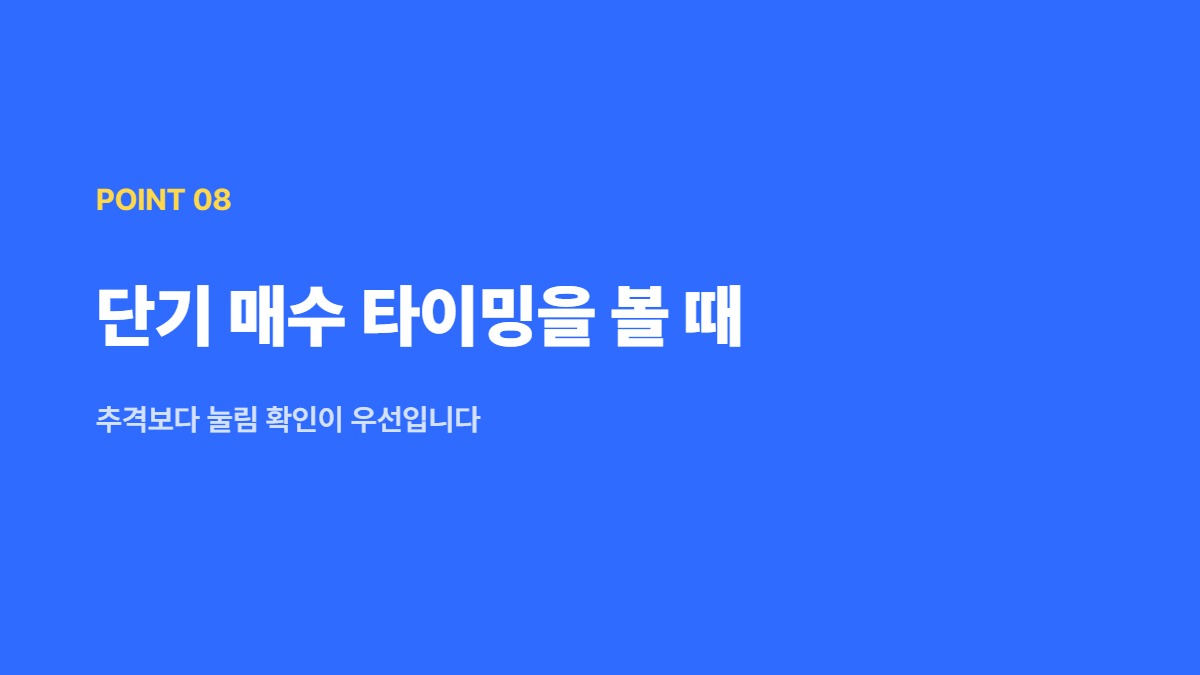 POINT 08

단기 매수 타이밍을 볼 때

추격보다 눌림 확인이 우선입니다